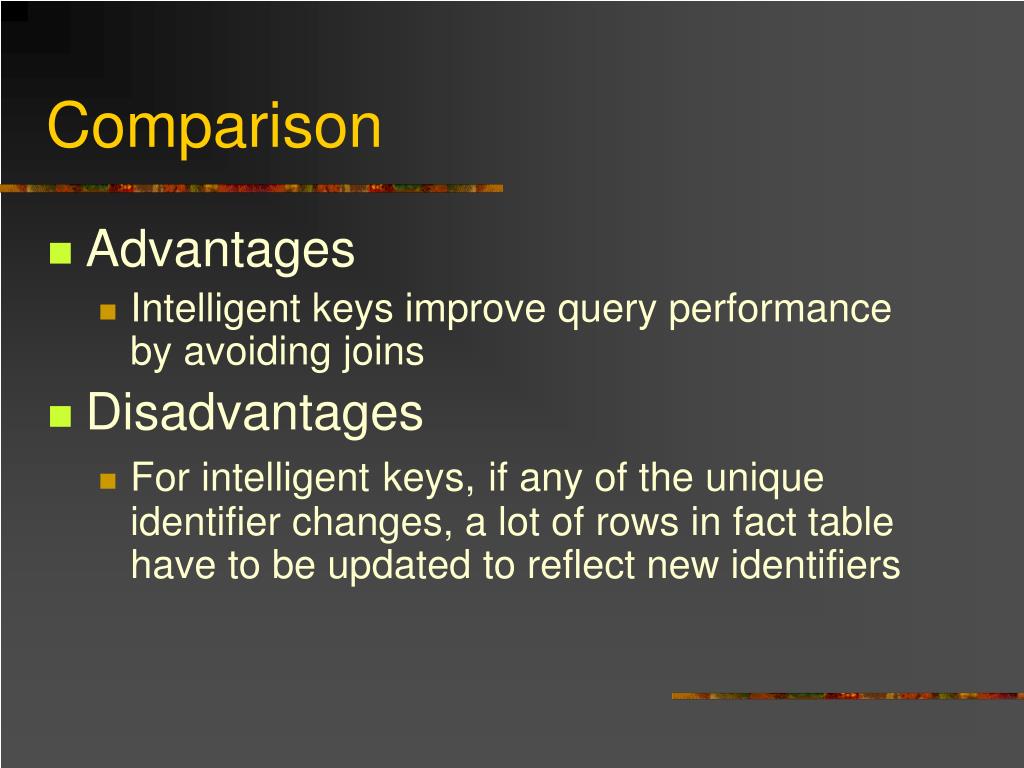 Comparison

Advantages

Intelligent keys improve query performance by avoiding joins

Disadvantages

For intelligent keys, if any of the unique identifier changes, a lot of rows in fact table have to be updated to reflect new identifiers